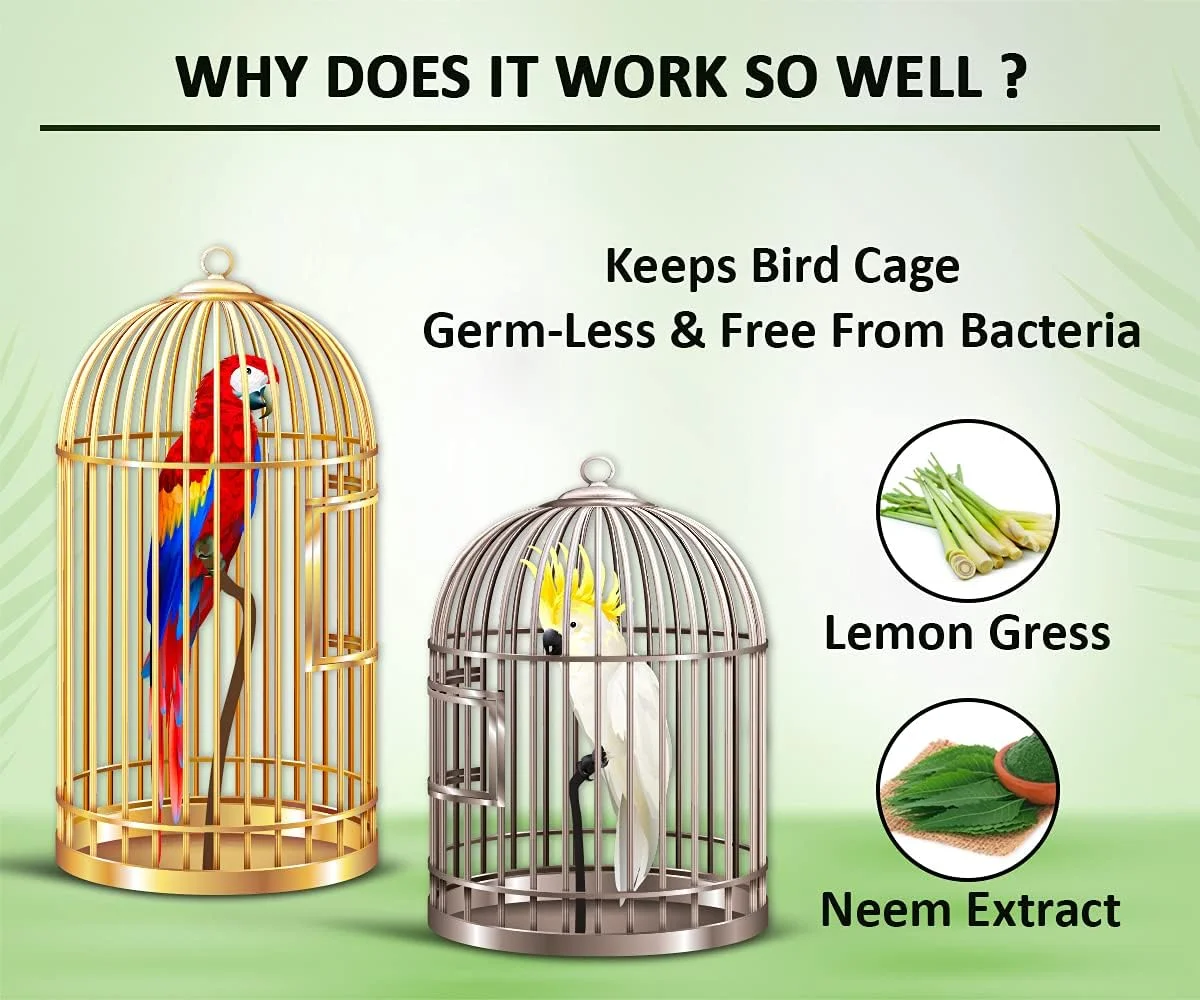 WHY DOES IT WORK SO WELL ?

Keeps Bird Cage
Germ-Less & Free From Bacteria

Lemon Gress

Neem Extract